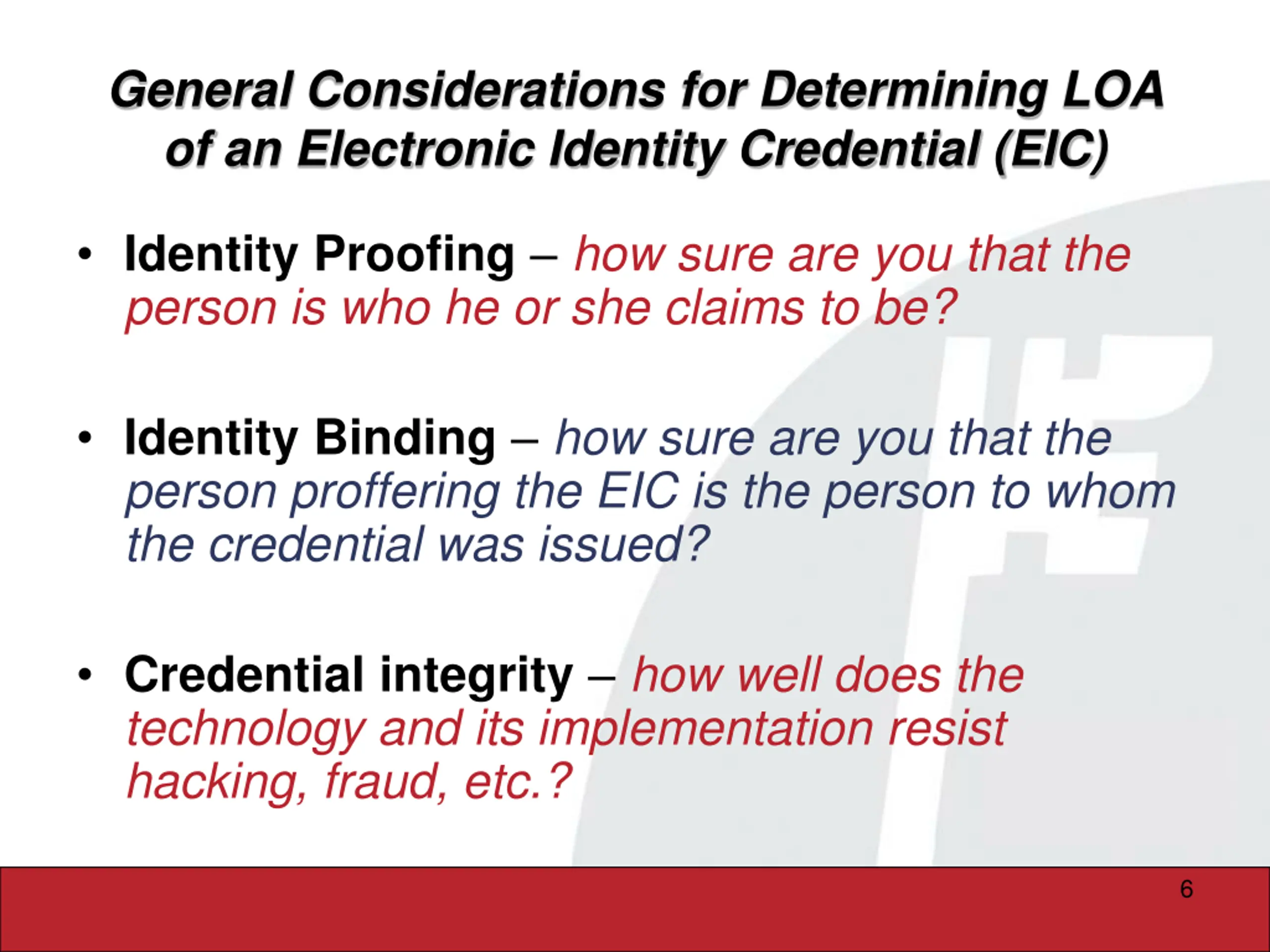 General Considerations for Determining LOA of an Electronic Identity Credential (EIC)

• Identity Proofing – how sure are you that the person is who he or she claims to be?

• Identity Binding – how sure are you that the person proffering the EIC is the person to whom the credential was issued?

• Credential integrity – how well does the technology and its implementation resist hacking, fraud, etc.?

6